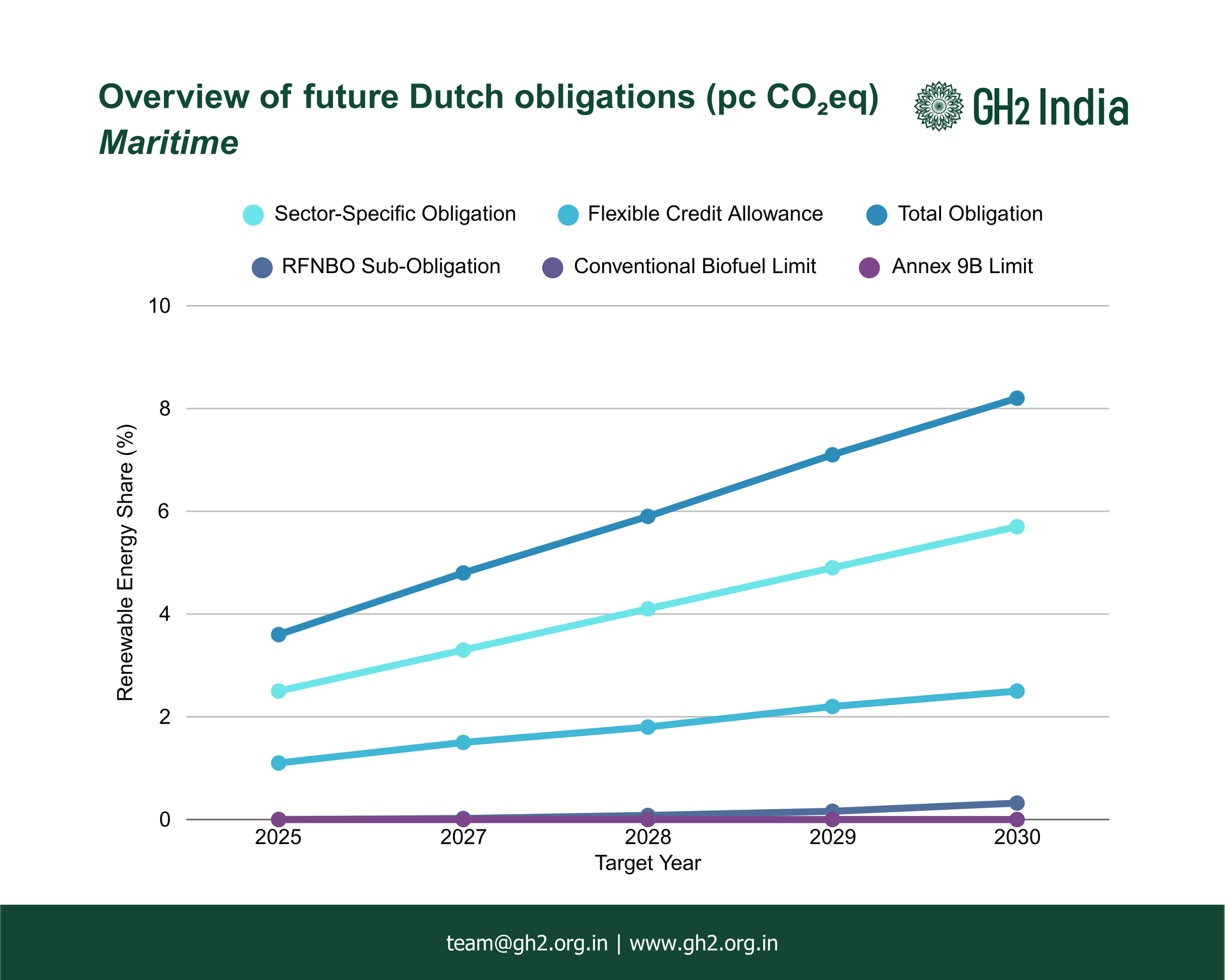 Overview of future Dutch obligations (pc $CO_2$eq)
Maritime

GH2 India

Sector-Specific Obligation
Flexible Credit Allowance
Total Obligation
RFNBO Sub-Obligation
Conventional Biofuel Limit
Annex 9B Limit

Renewable Energy Share (%)

10
8
6
4
2
0

2025
2027
2028
2029
2030

Target Year

team@gh2.org.in | www.gh2.org.in